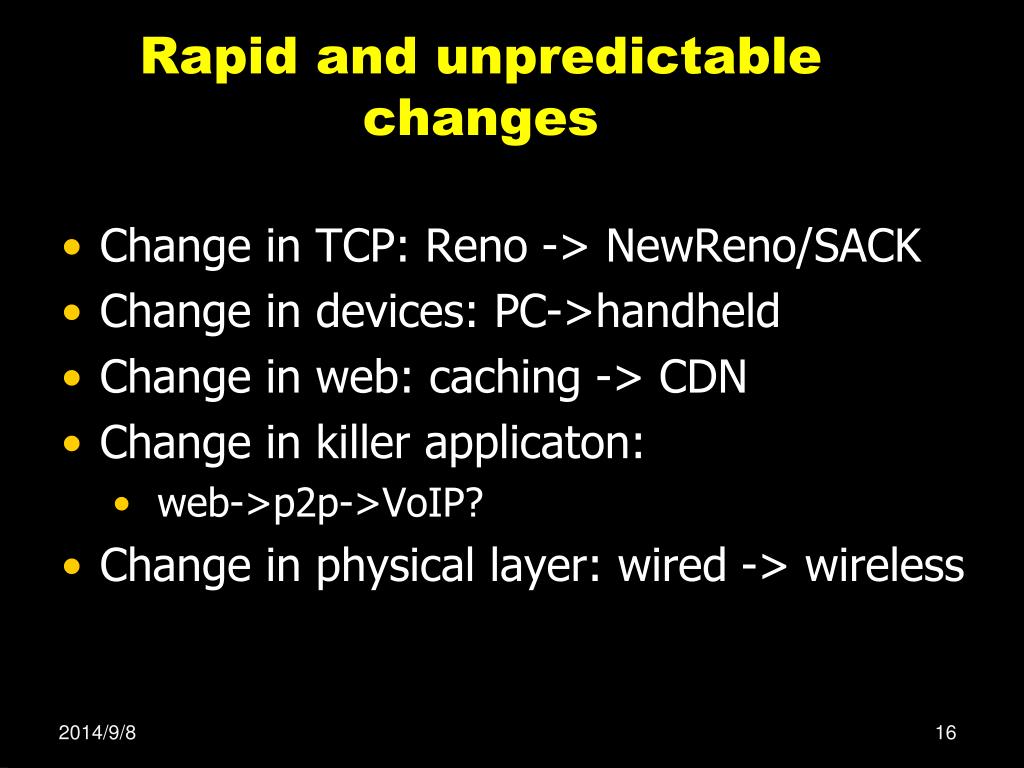 Rapid and unpredictable changes

• Change in TCP: Reno -> NewReno/SACK
• Change in devices: PC->handheld
• Change in web: caching -> CDN
• Change in killer applicaton:
  • web->p2p->VoIP?
• Change in physical layer: wired -> wireless

2014/9/8

16